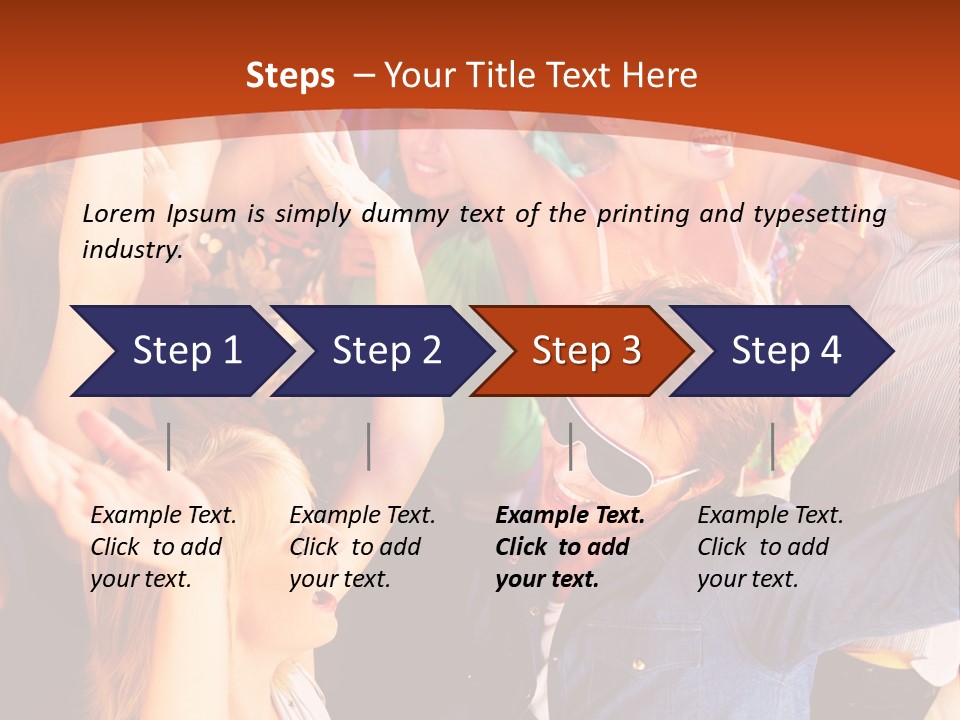 Steps – Your Title Text Here

Lorem Ipsum is simply dummy text of the printing and typesetting industry.

Step 1

Step 2

Step 3

Step 4

Example Text. Click to add your text.

Example Text. Click to add your text.

Example Text. Click to add your text.

Example Text. Click to add your text.